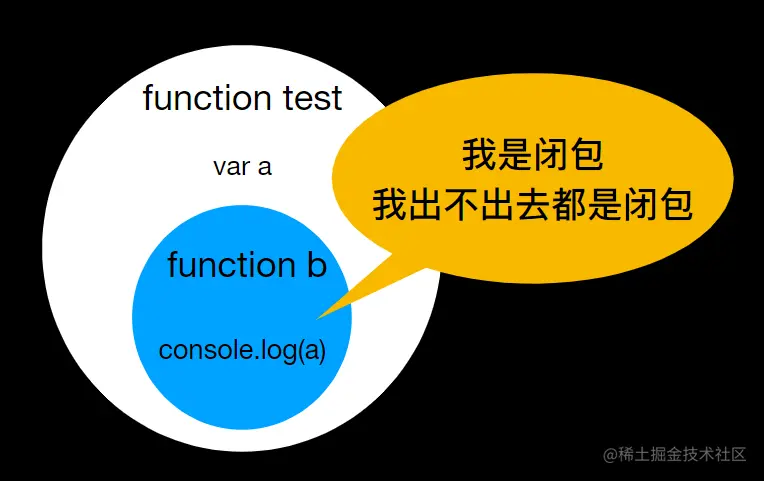 function test

var a

function b

console.log(a)

我是闭包
我出不出去都是闭包

@稀土掘金技术社区